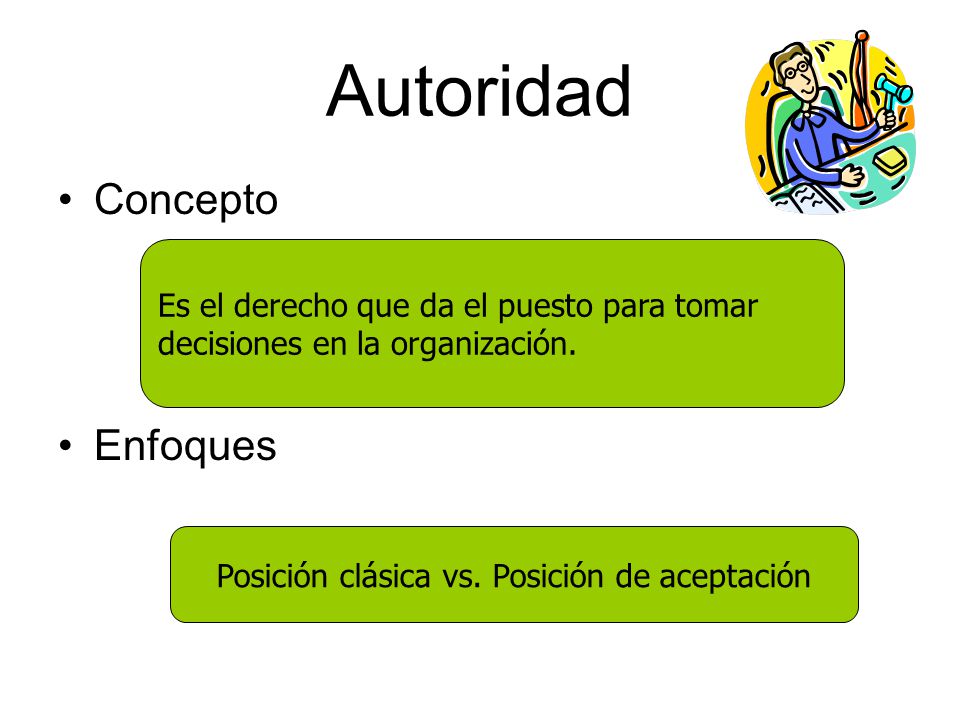 Autoridad

• Concepto

Es el derecho que da el puesto para tomar decisiones en la organización.

• Enfoques

Posición clásica vs. Posición de aceptación